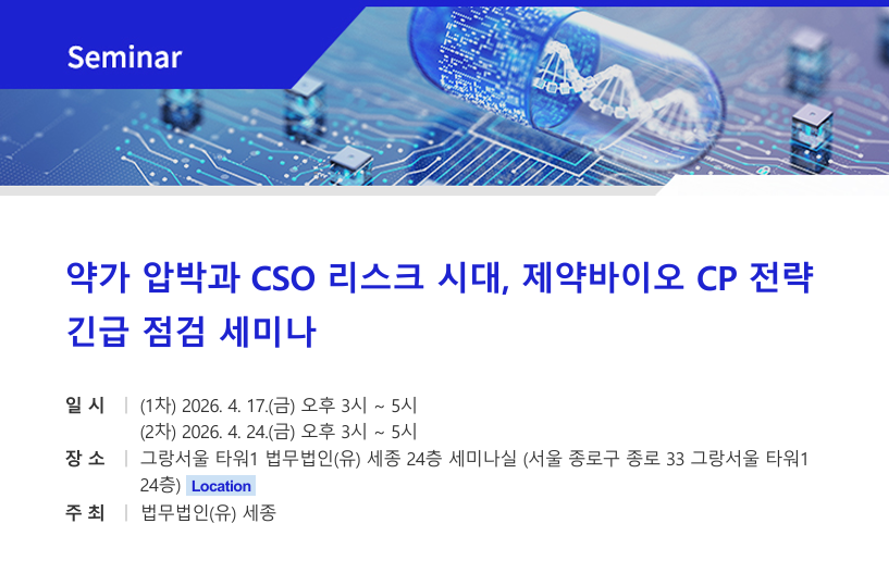 Seminar

약가 압박과 CSO 리스크 시대, 제약바이오 CP 전략 긴급 점검 세미나

일 시 | (1차) 2026. 4. 17.(금) 오후 3시 ~ 5시
(2차) 2026. 4. 24.(금) 오후 3시 ~ 5시

장 소 | 그랑서울 타워1 법무법인(유) 세종 24층 세미나실 (서울 종로구 종로 33 그랑서울 타워1 24층) Location

주 최 | 법무법인(유) 세종